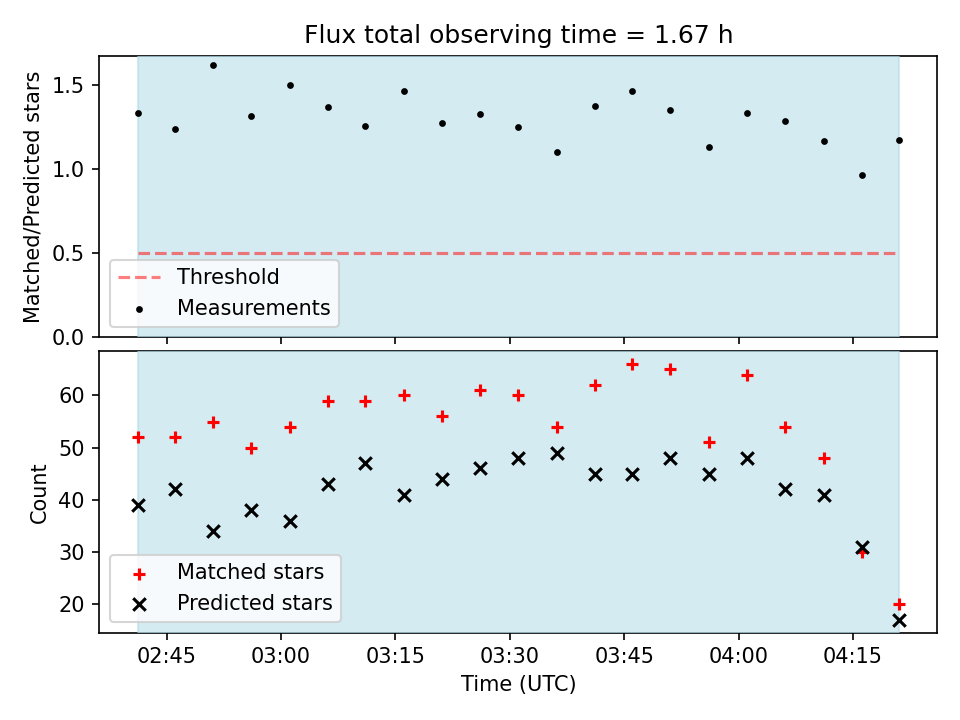 Flux total observing time = 1.67 h

Matched/Predicted stars

1.5
1.0
0.5
0.0

Threshold
Measurements

Count

60
50
40
30
20

Matched stars
Predicted stars

02:45
03:00
03:15
03:30
03:45
04:00
04:15

Time (UTC)